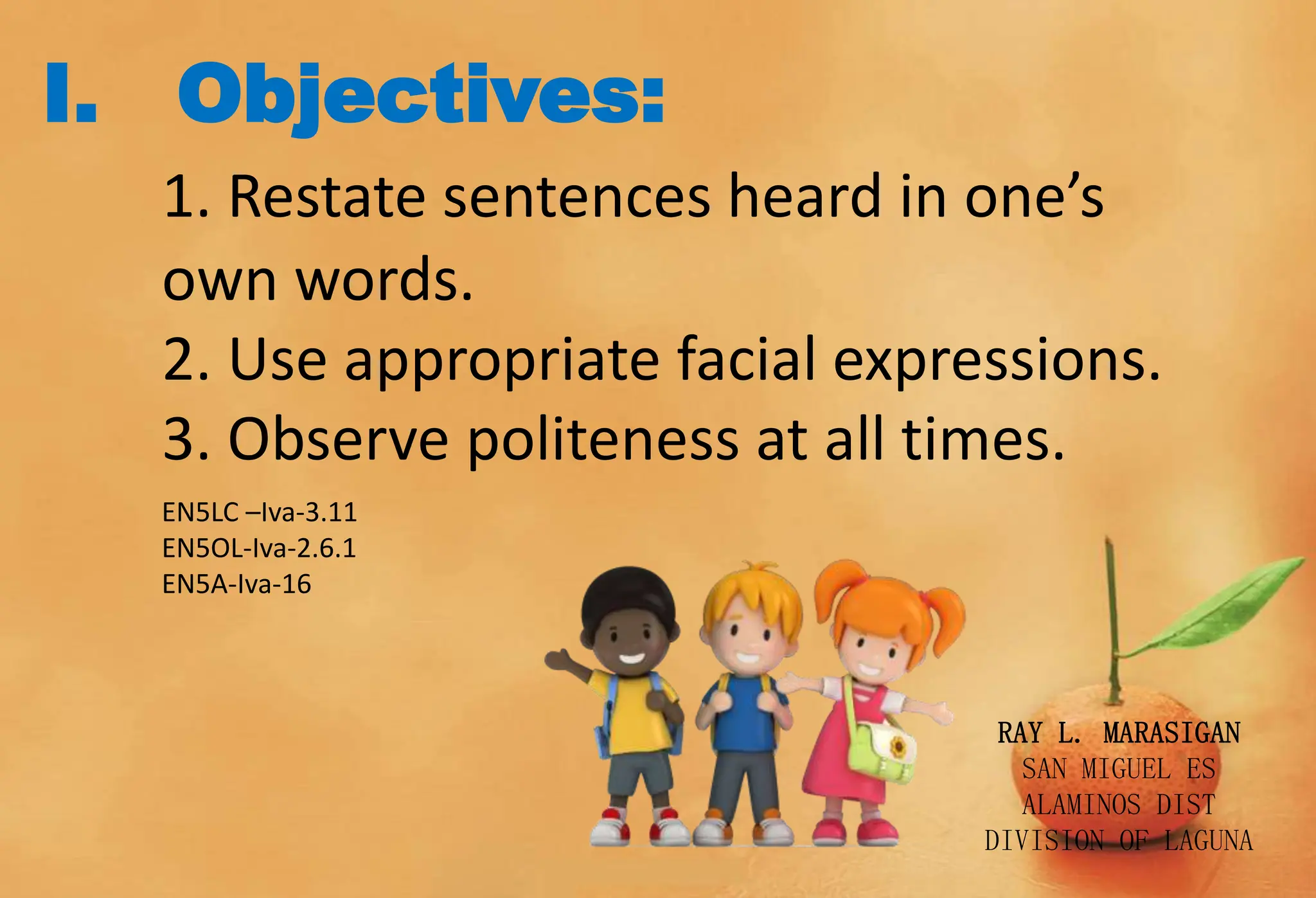 I. Objectives:

1. Restate sentences heard in one's own words.
2. Use appropriate facial expressions.
3. Observe politeness at all times.

EN5LC –Iva-3.11
EN5OL-Iva-2.6.1
EN5A-Iva-16

RAY L. MARASIGAN
SAN MIGUEL ES
ALAMINOS DIST
DIVISION OF LAGUNA